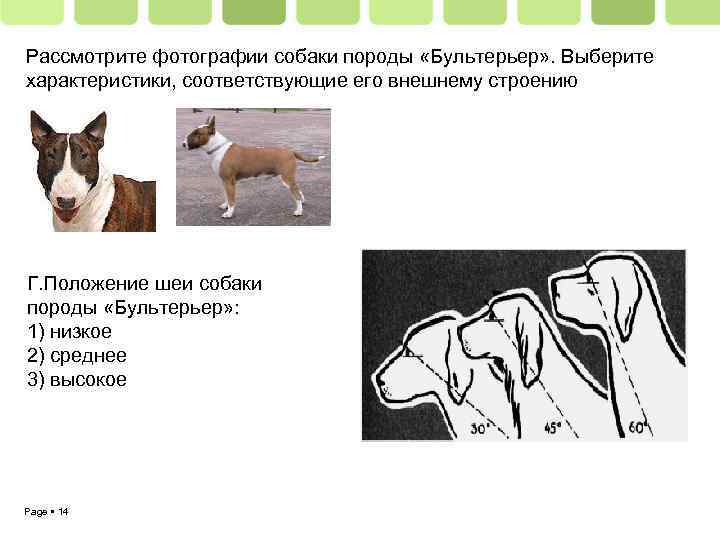 Рассмотрите фотографии собаки породы «Бультерьер». Выберите характеристики, соответствующие его внешнему строению

Г.Положение шеи собаки породы «Бультерьер»:
1) низкое
2) среднее
3) высокое

30°
45°
60°

Page ▪ 14